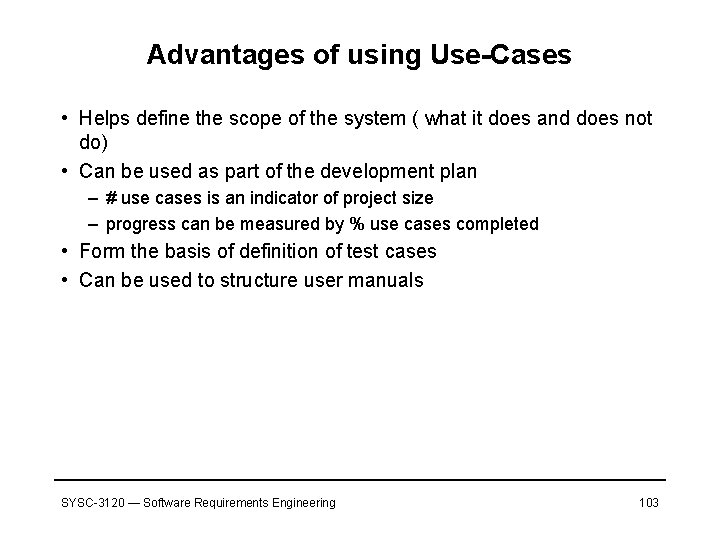 Advantages of using Use-Cases

• Helps define the scope of the system ( what it does and does not do)
• Can be used as part of the development plan
– # use cases is an indicator of project size
– progress can be measured by % use cases completed
• Form the basis of definition of test cases
• Can be used to structure user manuals

SYSC-3120 — Software Requirements Engineering

103